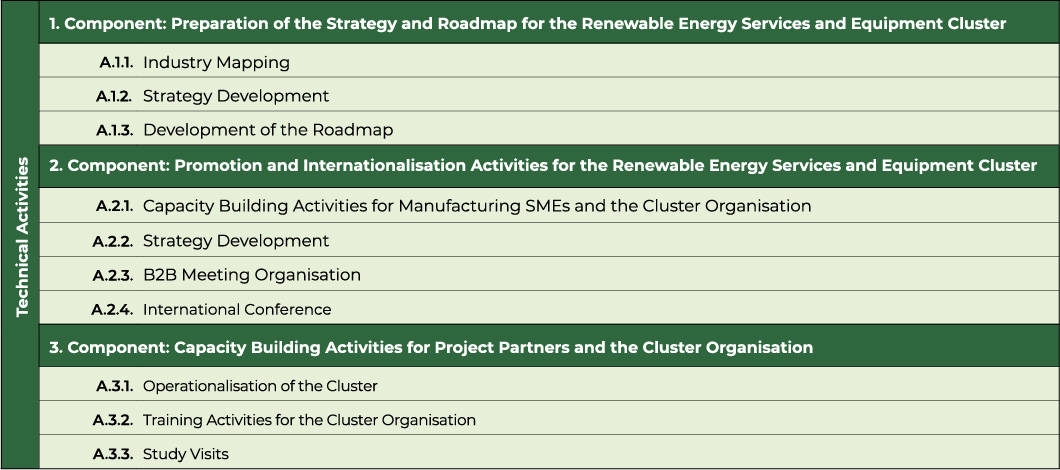 Technical Activities

1. Component: Preparation of the Strategy and Roadmap for the Renewable Energy Services and Equipment Cluster

A.1.1. Industry Mapping

A.1.2. Strategy Development

A.1.3. Development of the Roadmap

2. Component: Promotion and Internationalisation Activities for the Renewable Energy Services and Equipment Cluster

A.2.1. Capacity Building Activities for Manufacturing SMEs and the Cluster Organisation

A.2.2. Strategy Development

A.2.3. B2B Meeting Organisation

A.2.4. International Conference

3. Component: Capacity Building Activities for Project Partners and the Cluster Organisation

A.3.1. Operationalisation of the Cluster

A.3.2. Training Activities for the Cluster Organisation

A.3.3. Study Visits